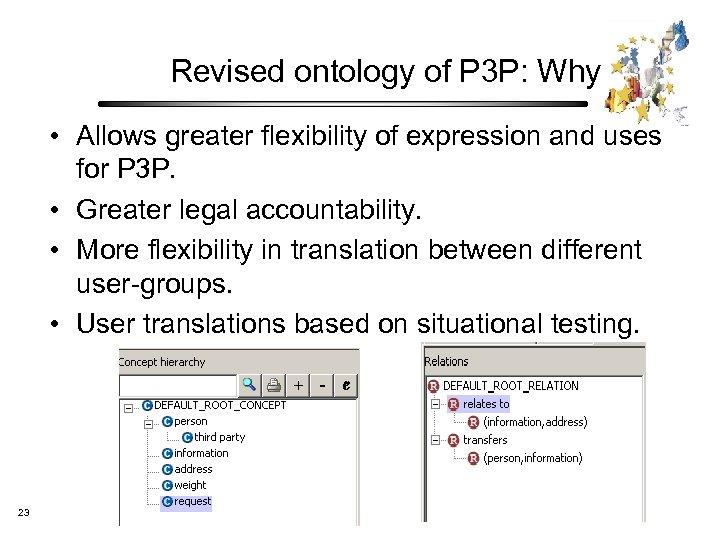 Revised ontology of P3P: Why

• Allows greater flexibility of expression and uses for P3P.
• Greater legal accountability.
• More flexibility in translation between different user-groups.
• User translations based on situational testing.

Concept hierarchy

+ - e

C DEFAULT_ROOT_CONCEPT
C person
C third party
C information
C address
C weight
C request

Relations

R DEFAULT_ROOT_RELATION
R relates to
R (information,address)
R transfers
R (person,information)

23